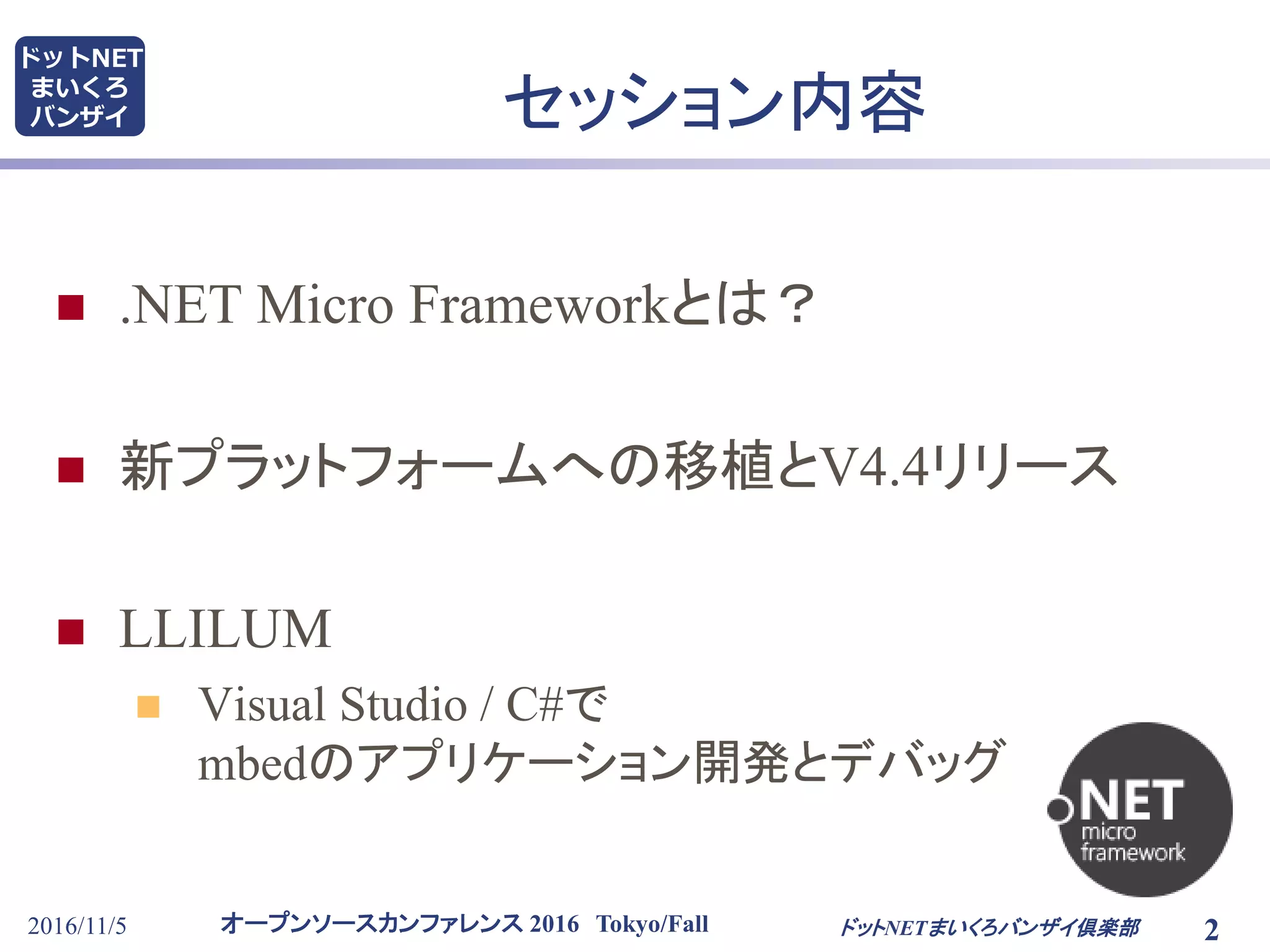 ドットNET
まいくろ
バンザイ

セッション内容

.NET Micro Frameworkとは？

新プラットフォームへの移植とV4.4リリース

LLILUM

Visual Studio / C#で mbedのアプリケーション開発とデバッグ

.NET
micro
framework

2016/11/5

オープンソースカンファレンス 2016 Tokyo/Fall

ドットNETまいくろバンザイ倶楽部

2